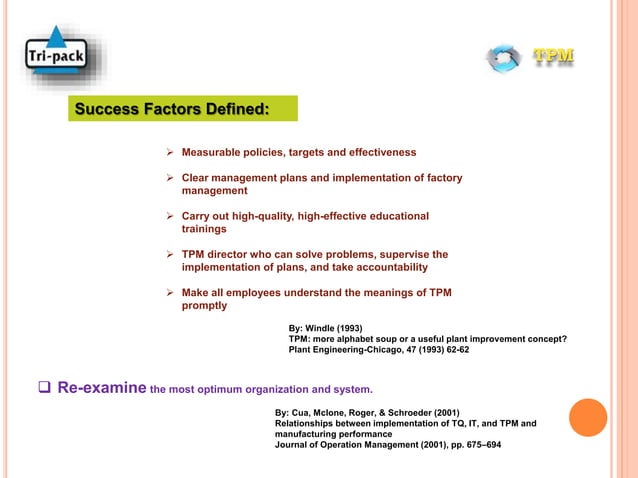 Tri-pack

TPM

Success Factors Defined:

➢ Measurable policies, targets and effectiveness

➢ Clear management plans and implementation of factory management

➢ Carry out high-quality, high-effective educational trainings

➢ TPM director who can solve problems, supervise the implementation of plans, and take accountability

➢ Make all employees understand the meanings of TPM promptly

By: Windle (1993)
TPM: more alphabet soup or a useful plant improvement concept?
Plant Engineering-Chicago, 47 (1993) 62-62

❑ Re-examine the most optimum organization and system.

By: Cua, Mclone, Roger, & Schroeder (2001)
Relationships between implementation of TQ, IT, and TPM and manufacturing performance
Journal of Operation Management (2001), pp. 675–694